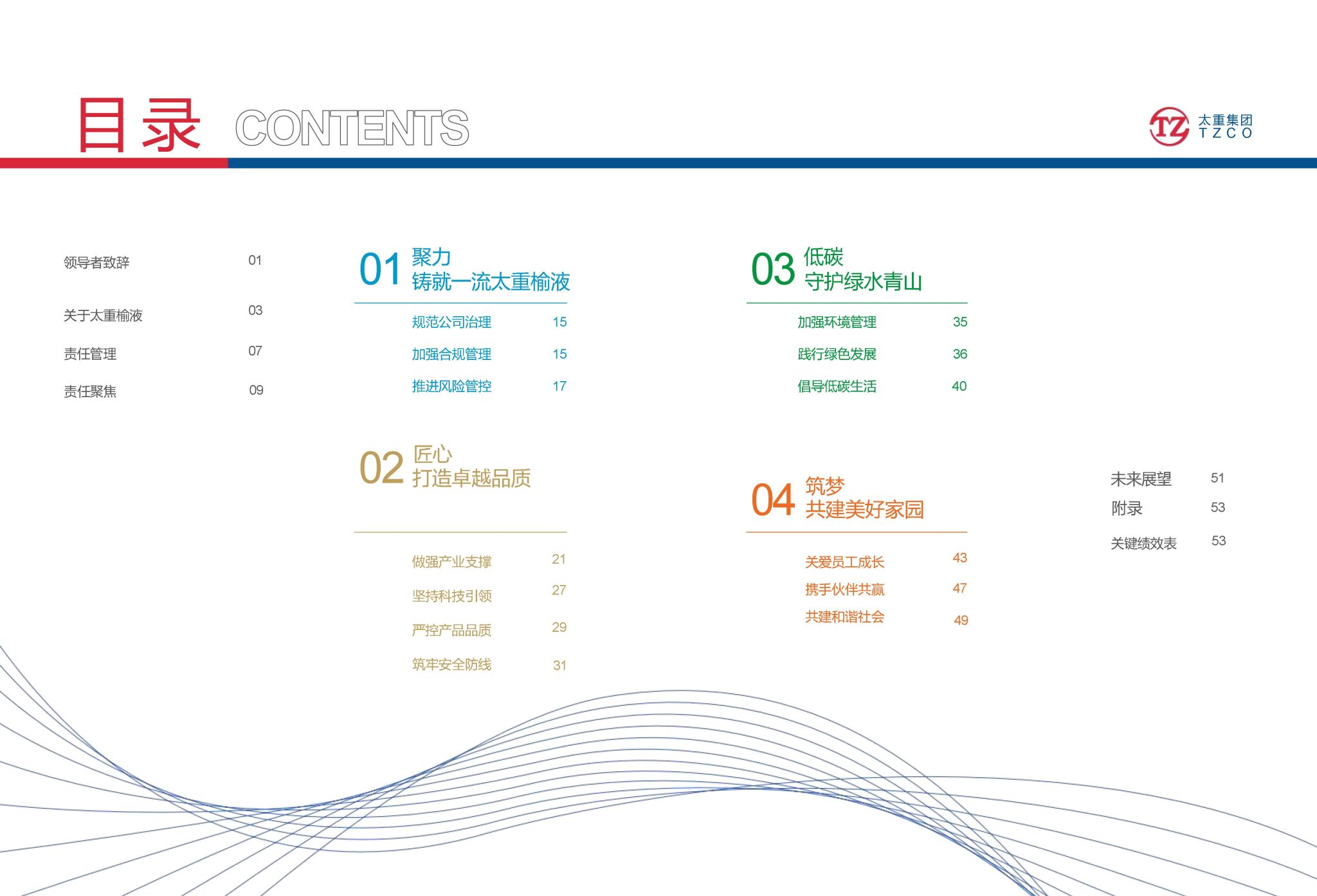 目录 CONTENTS

TZ 太重集团 TZCO

领导者致辞 01

关于太重榆液 03

责任管理 07

责任聚焦 09

01 聚力
铸就一流太重榆液

规范公司治理 15

加强合规管理 15

推进风险管控 17

02 匠心
打造卓越品质

做强产业支撑 21

坚持科技引领 27

严控产品品质 29

筑牢安全防线 31

03 低碳
守护绿水青山

加强环境管理 35

践行绿色发展 36

倡导低碳生活 40

04 筑梦
共建美好家园

关爱员工成长 43

携手伙伴共赢 47

共建和谐社会 49

未来展望 51

附录 53

关键绩效表 53